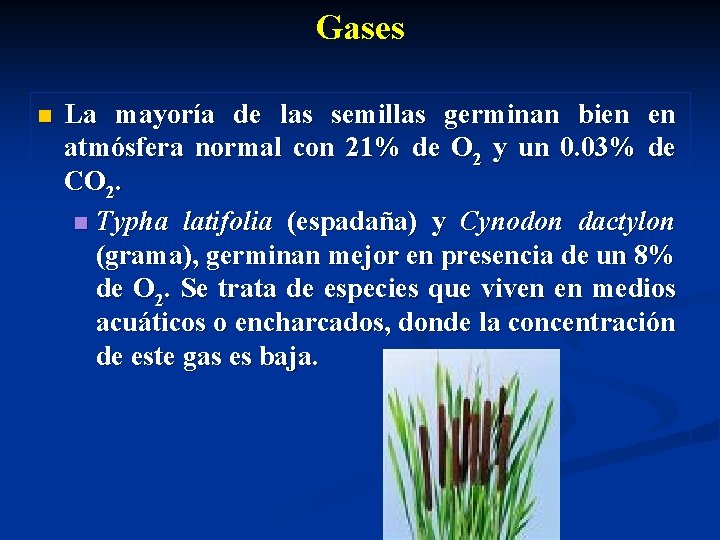 Gases

La mayoría de las semillas germinan bien en atmósfera normal con 21% de $O_2$ y un 0.03% de $CO_2$.

Typha latifolia (espadaña) y Cynodon dactylon (grama), germinan mejor en presencia de un 8% de $O_2$. Se trata de especies que viven en medios acuáticos o encharcados, donde la concentración de este gas es baja.